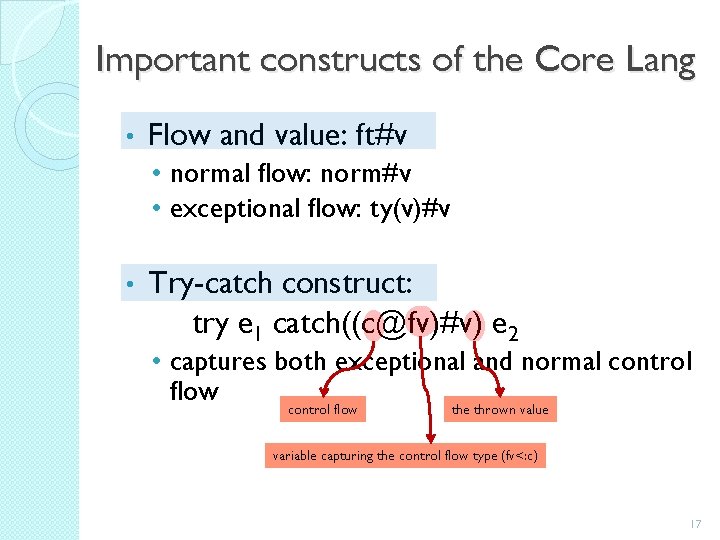 Important constructs of the Core Lang

• Flow and value: ft#v
  • normal flow: norm#v
  • exceptional flow: ty(v)#v

• Try-catch construct:
  try $e_1$ catch((c@fv)#v) $e_2$
  • captures both exceptional and normal control flow

control flow

the thrown value

variable capturing the control flow type (fv<:c)

17